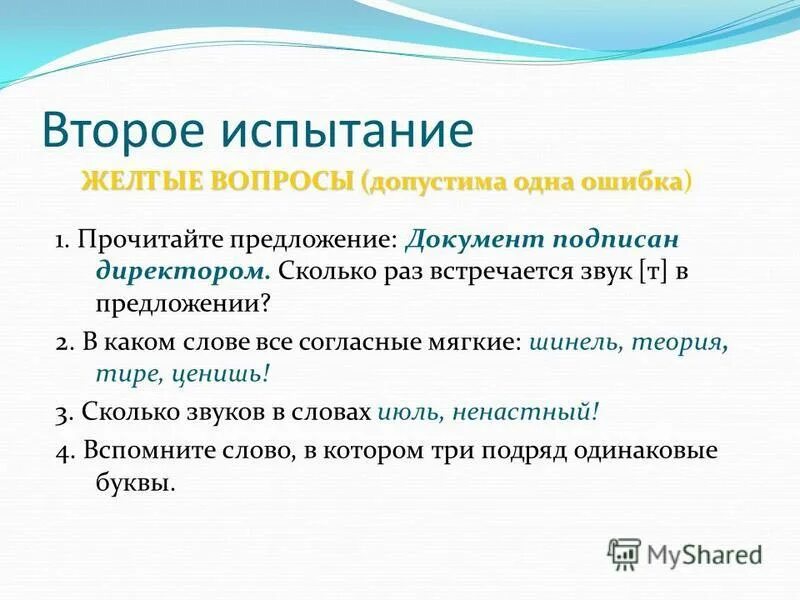 Второе испытание

ЖЕЛТЫЕ ВОПРОСЫ (допустима одна ошибка)

1. Прочитайте предложение: Документ подписан директором. Сколько раз встречается звук [т] в предложении?

2. В каком слове все согласные мягкие: шинель, теория, тире, ценишь!

3. Сколько звуков в словах июль, ненастный!

4. Вспомните слово, в котором три подряд одинаковые буквы.

MyShared